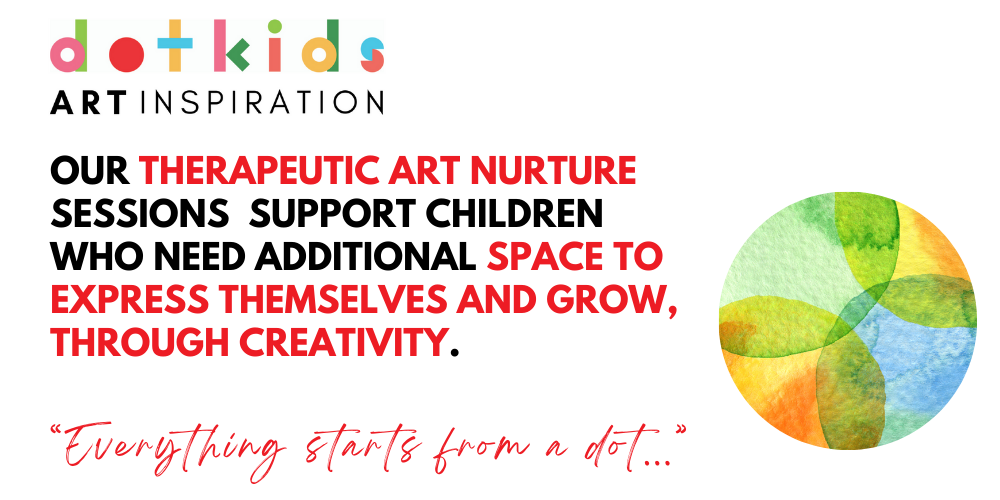 dotkids
ART INSPIRATION

OUR THERAPEUTIC ART NURTURE SESSIONS SUPPORT CHILDREN WHO NEED ADDITIONAL SPACE TO EXPRESS THEMSELVES AND GROW, THROUGH CREATIVITY.

"Everything starts from a dot..."